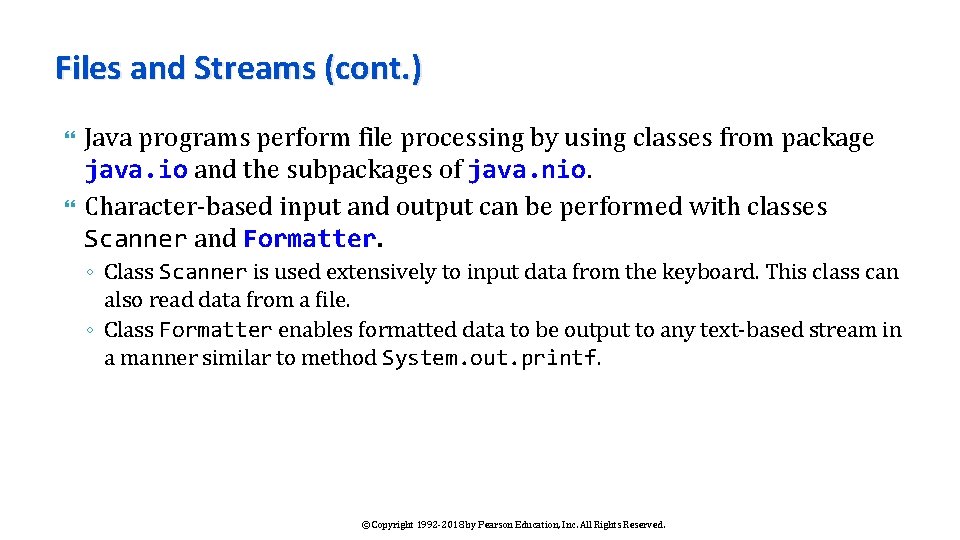 Files and Streams (cont.)

Java programs perform file processing by using classes from package java.io and the subpackages of java.nio.

Character-based input and output can be performed with classes Scanner and Formatter.

◦ Class Scanner is used extensively to input data from the keyboard. This class can also read data from a file.

◦ Class Formatter enables formatted data to be output to any text-based stream in a manner similar to method System.out.printf.

©Copyright 1992-2018 by Pearson Education, Inc. All Rights Reserved.